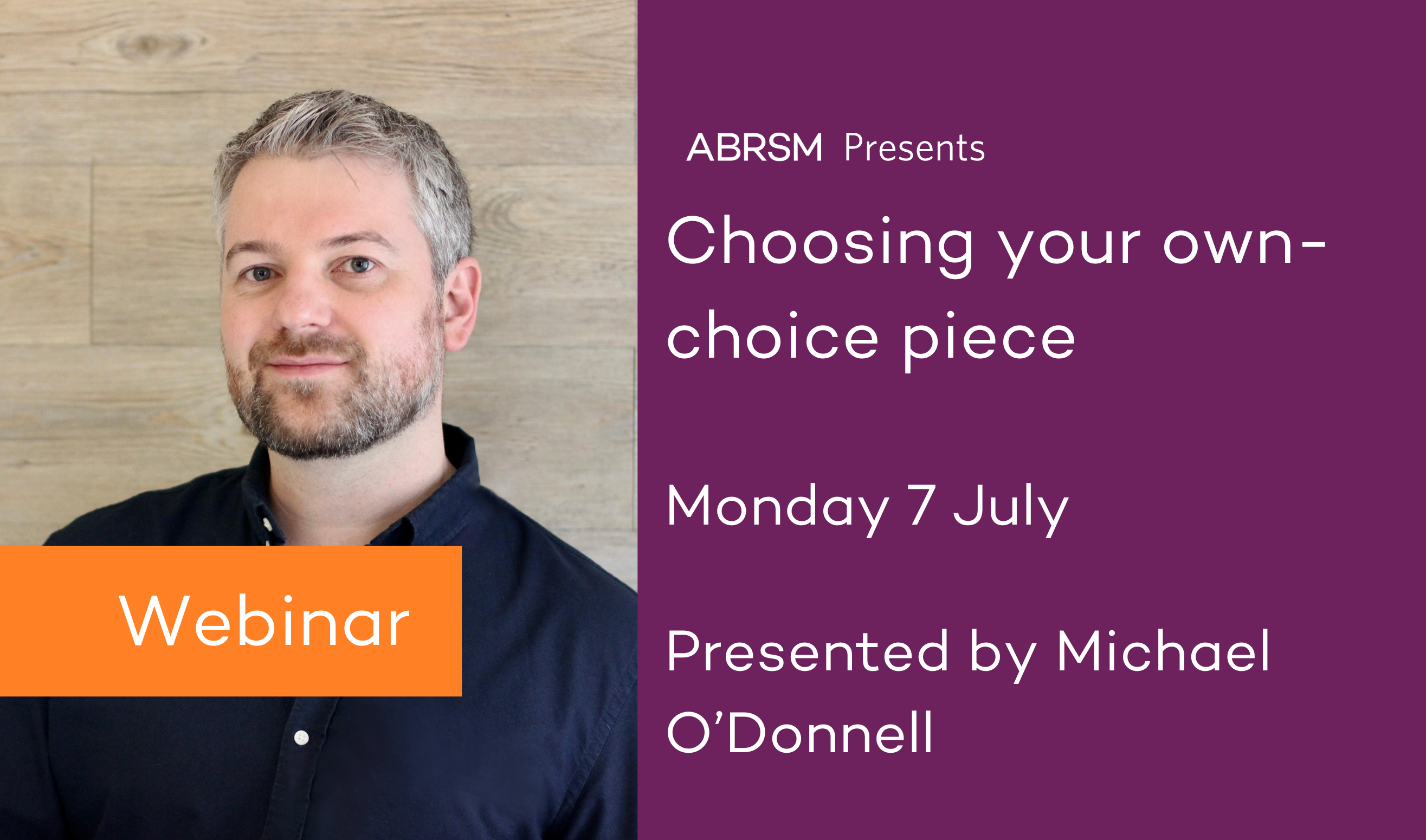 Webinar

ABRSM Presents

Choosing your own-choice piece

Monday 7 July

Presented by Michael O'Donnell